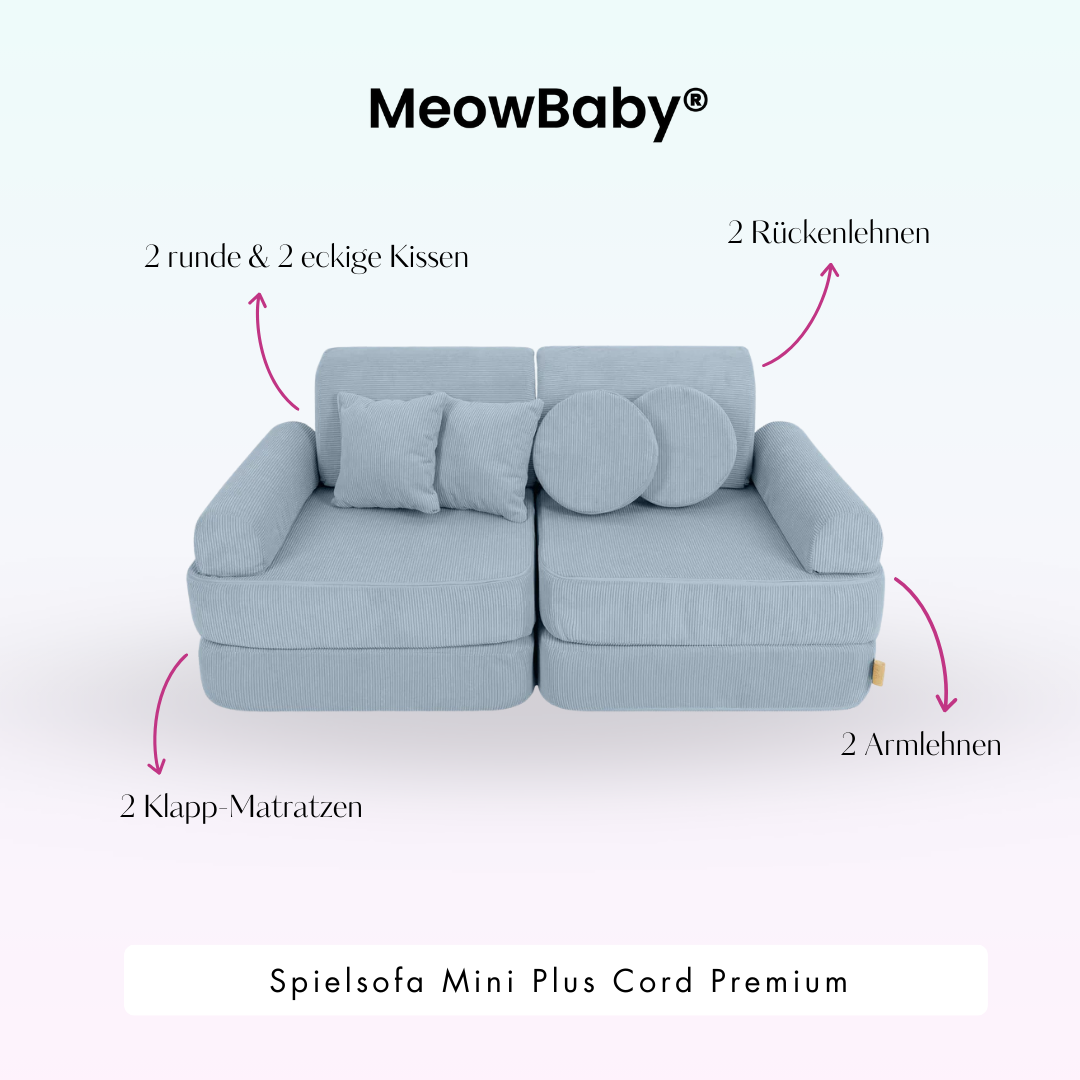 MeowBaby®

2 runde & 2 eckige Kissen

2 Rückenlehnen

2 Armlehnen

2 Klapp-Matratzen

Spielsofa Mini Plus Cord Premium